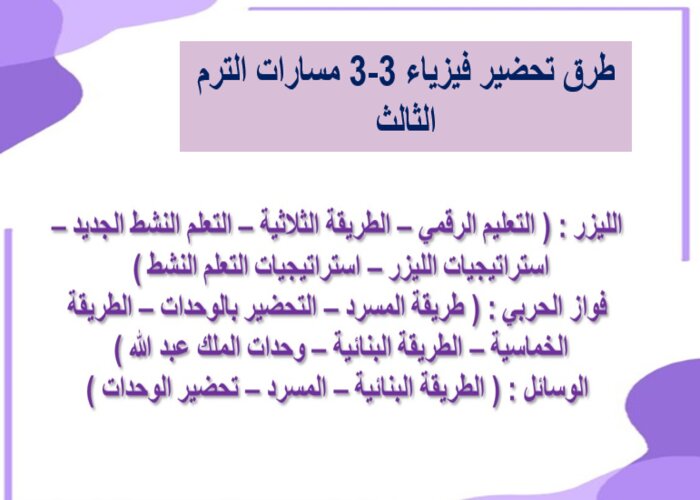 طرق تحضير فيزياء 3-3 مسارات الترم الثالث

الليزر : ( التعليم الرقمي – الطريقة الثلاثية – التعلم النشط الجديد – استراتيجيات الليزر – استراتيجيات التعلم النشط )
فواز الحربي : ( طريقة المسرد – التحضير بالوحدات – الطريقة الخماسية – الطريقة البنائية – وحدات الملك عبد الله )
الوسائل : ( الطريقة البنائية – المسرد – تحضير الوحدات )